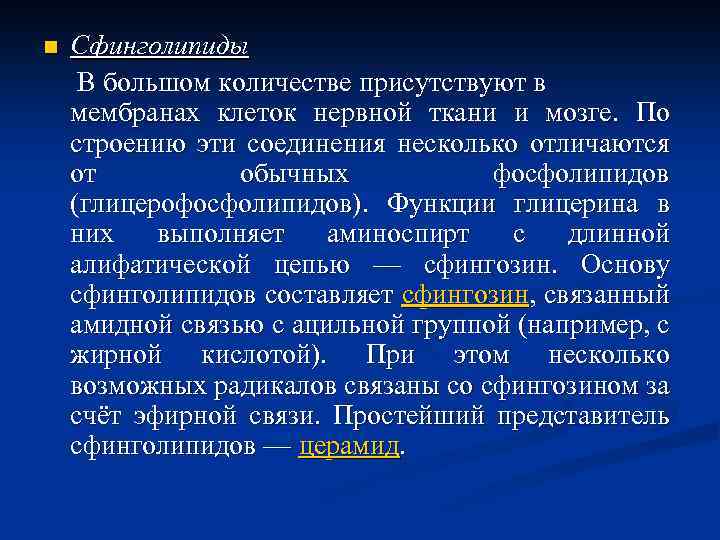 Сфинголипиды

В большом количестве присутствуют в мембранах клеток нервной ткани и мозге. По строению эти соединения несколько отличаются от обычных фосфолипидов (глицерофосфолипидов). Функции глицерина в них выполняет аминоспирт с длинной алифатической цепью — сфингозин. Основу сфинголипидов составляет сфингозин, связанный амидной связью с ацильной группой (например, с жирной кислотой). При этом несколько возможных радикалов связаны со сфингозином за счёт эфирной связи. Простейший представитель сфинголипидов — церамид.